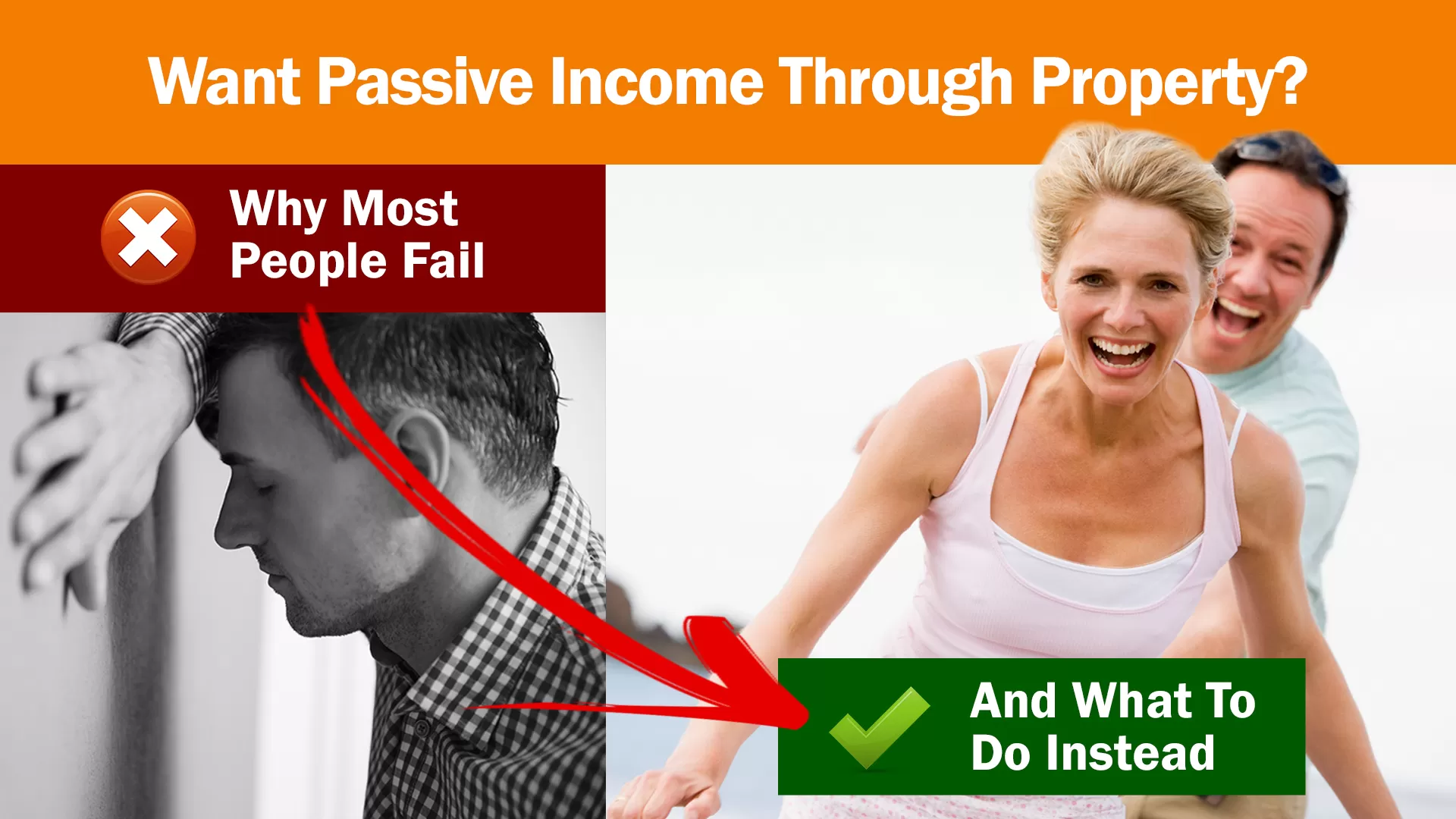 Want Passive Income Through Property?

Why Most People Fail

And What To Do Instead